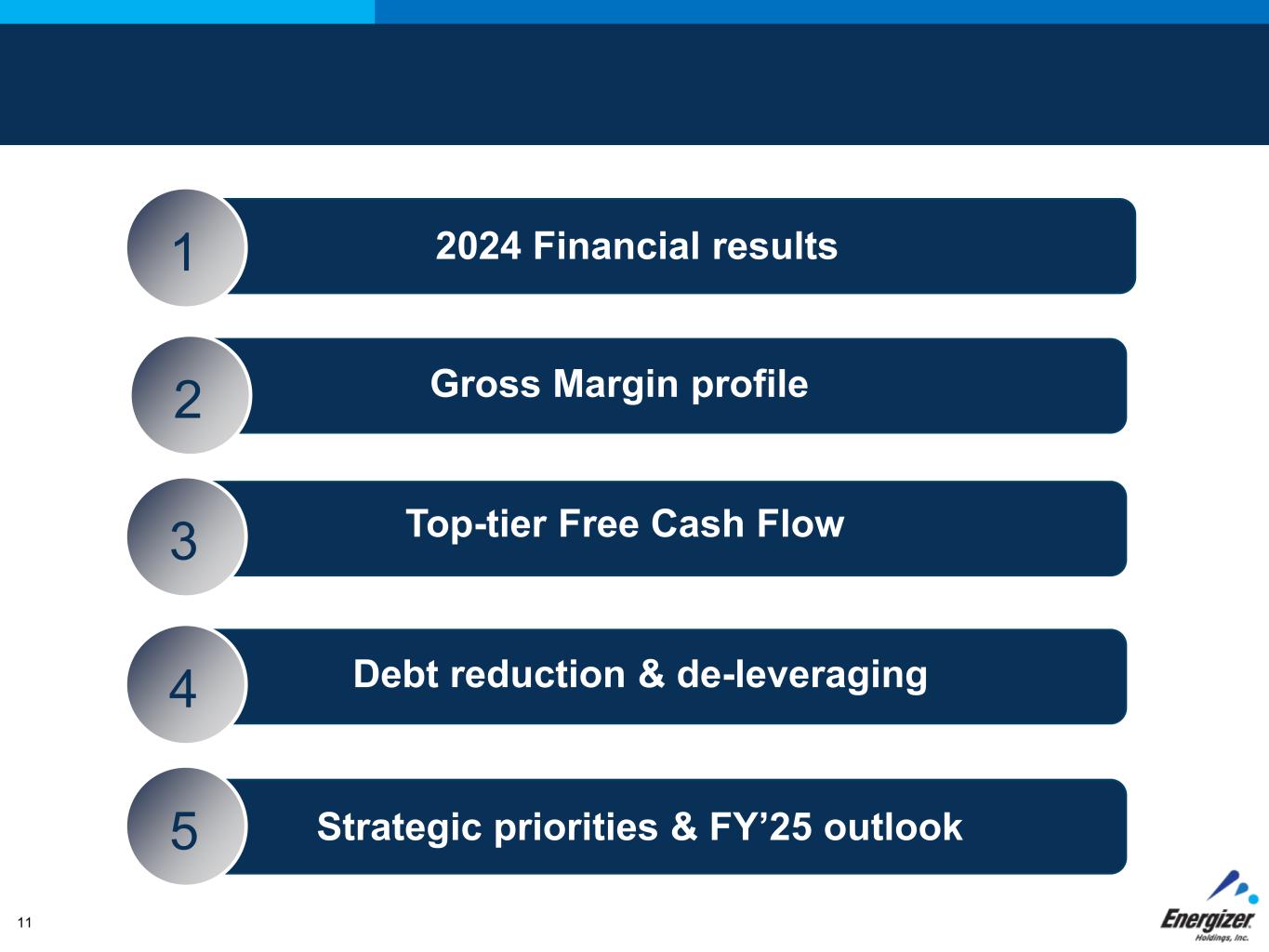 1
2024 Financial results

2
Gross Margin profile

3
Top-tier Free Cash Flow

4
Debt reduction & de-leveraging

5
Strategic priorities & FY’25 outlook

11

Energizer
Holdings, Inc.